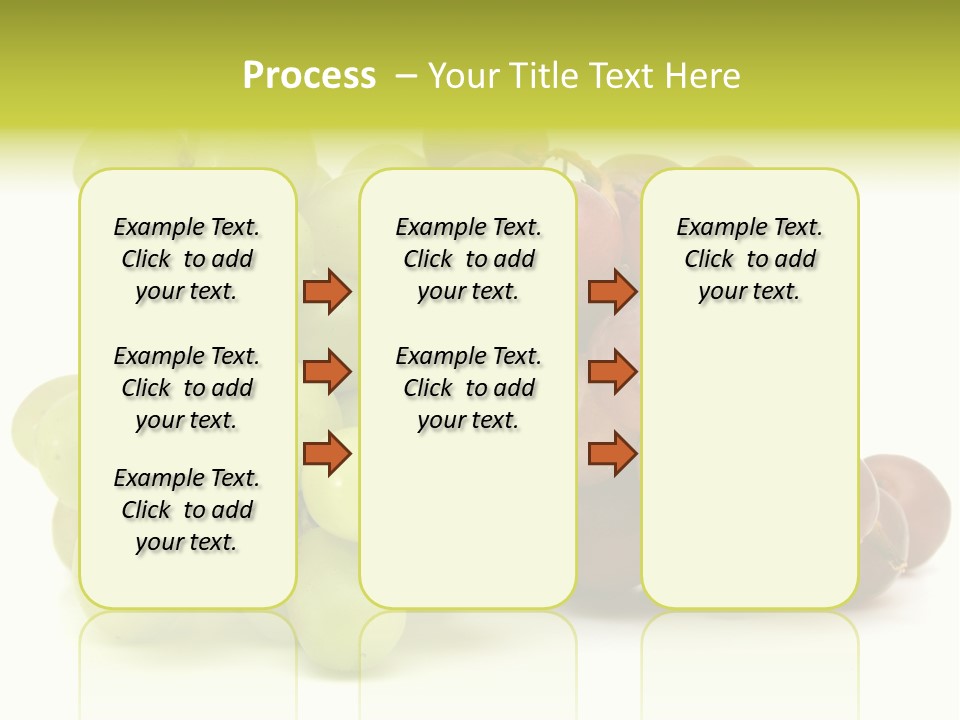 Process – Your Title Text Here

Example Text. Click to add your text.

Example Text. Click to add your text.

Example Text. Click to add your text.

Example Text. Click to add your text.

Example Text. Click to add your text.

Example Text. Click to add your text.